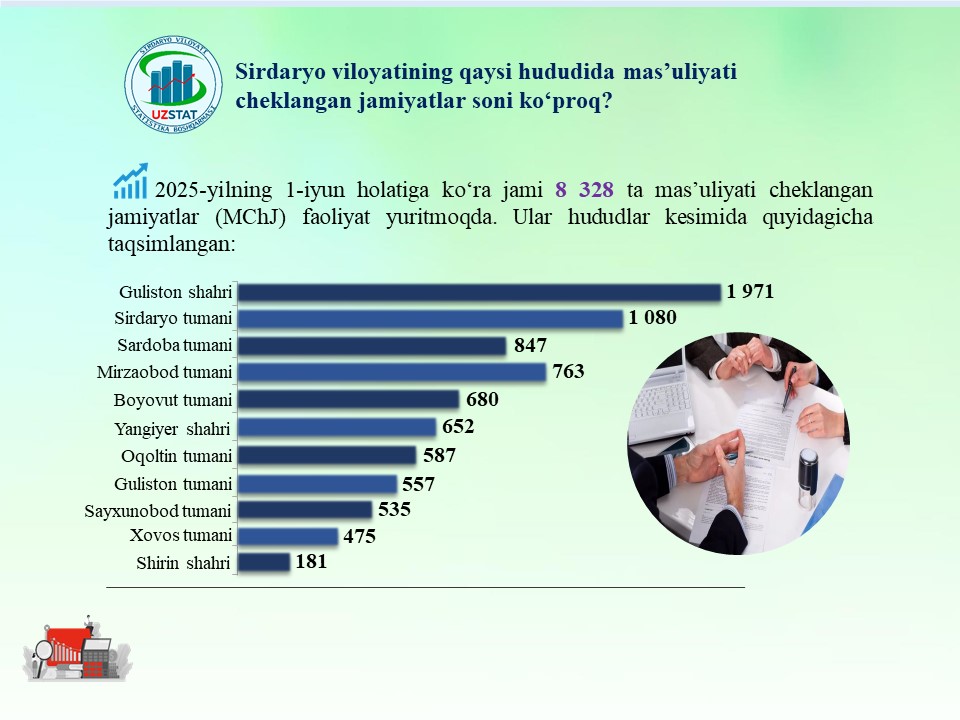 SIRDARYO VILOYATI
UZSTAT
STATISTIKA BOSHQARMASI

Sirdaryo viloyatining qaysi hududida mas’uliyati cheklangan jamiyatlar soni ko‘proq?

2025-yilning 1-iyun holatiga ko‘ra jami 8 328 ta mas’uliyati cheklangan jamiyatlar (MChJ) faoliyat yuritmoqda. Ular hududlar kesimida quyidagicha taqsimlangan:

Guliston shahri 1 971
Sirdaryo tumani 1 080
Sardoba tumani 847
Mirzaobod tumani 763
Boyovut tumani 680
Yangiyer shahri 652
Oqoltin tumani 587
Guliston tumani 557
Sayxunobod tumani 535
Xovos tumani 475
Shirin shahri 181